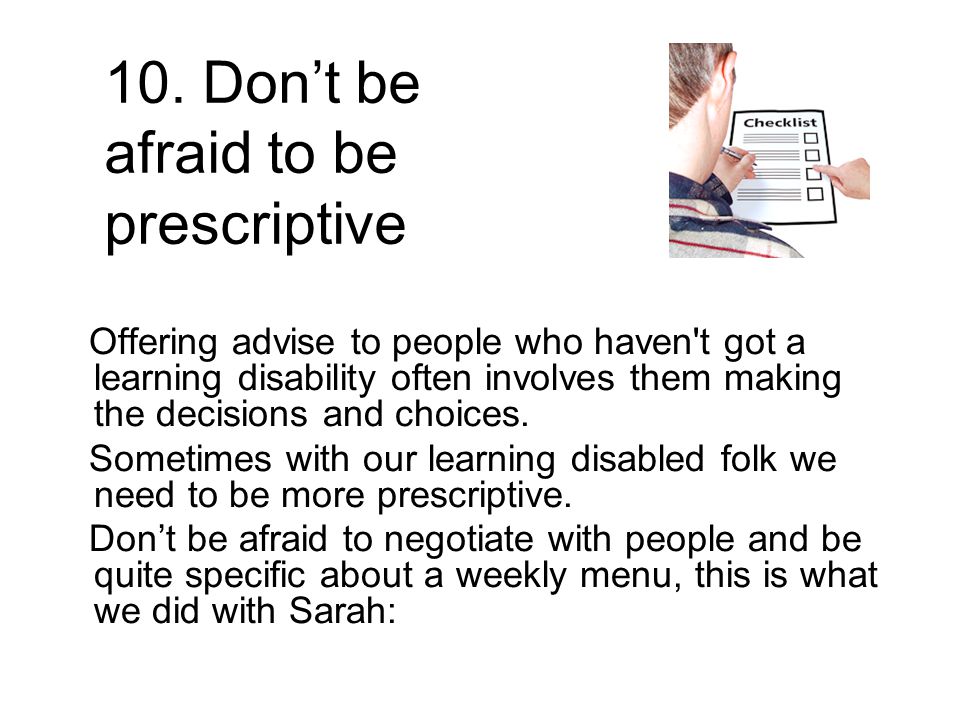 10. Don’t be afraid to be prescriptive

Checklist

Offering advise to people who haven't got a learning disability often involves them making the decisions and choices.

Sometimes with our learning disabled folk we need to be more prescriptive.

Don’t be afraid to negotiate with people and be quite specific about a weekly menu, this is what we did with Sarah: